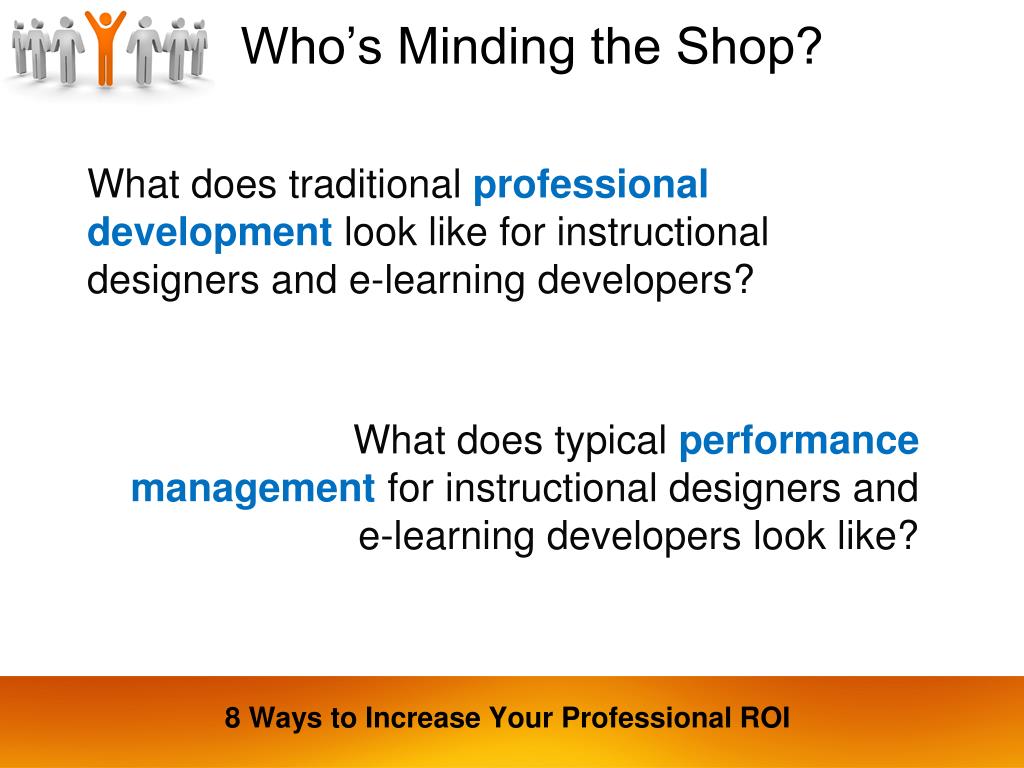 Who’s Minding the Shop?

What does traditional professional development look like for instructional designers and e-learning developers?

What does typical performance management for instructional designers and e-learning developers look like?

8 Ways to Increase Your Professional ROI